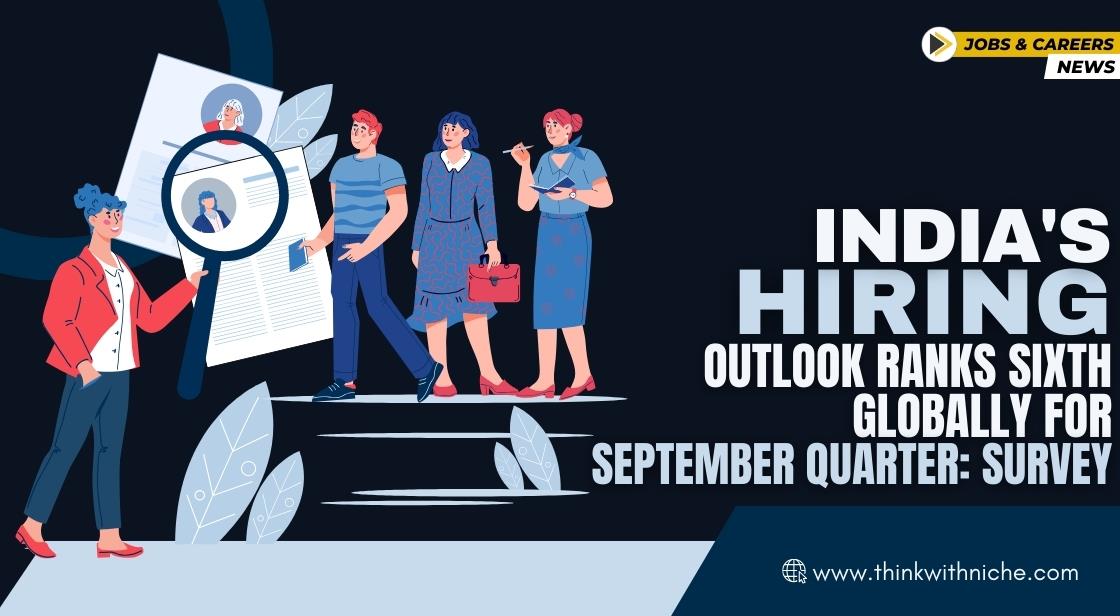 JOBS & CAREERS
NEWS

INDIA'S
HIRING
OUTLOOK RANKS SIXTH GLOBALLY FOR SEPTEMBER QUARTER: SURVEY

www.thinkwithniche.com